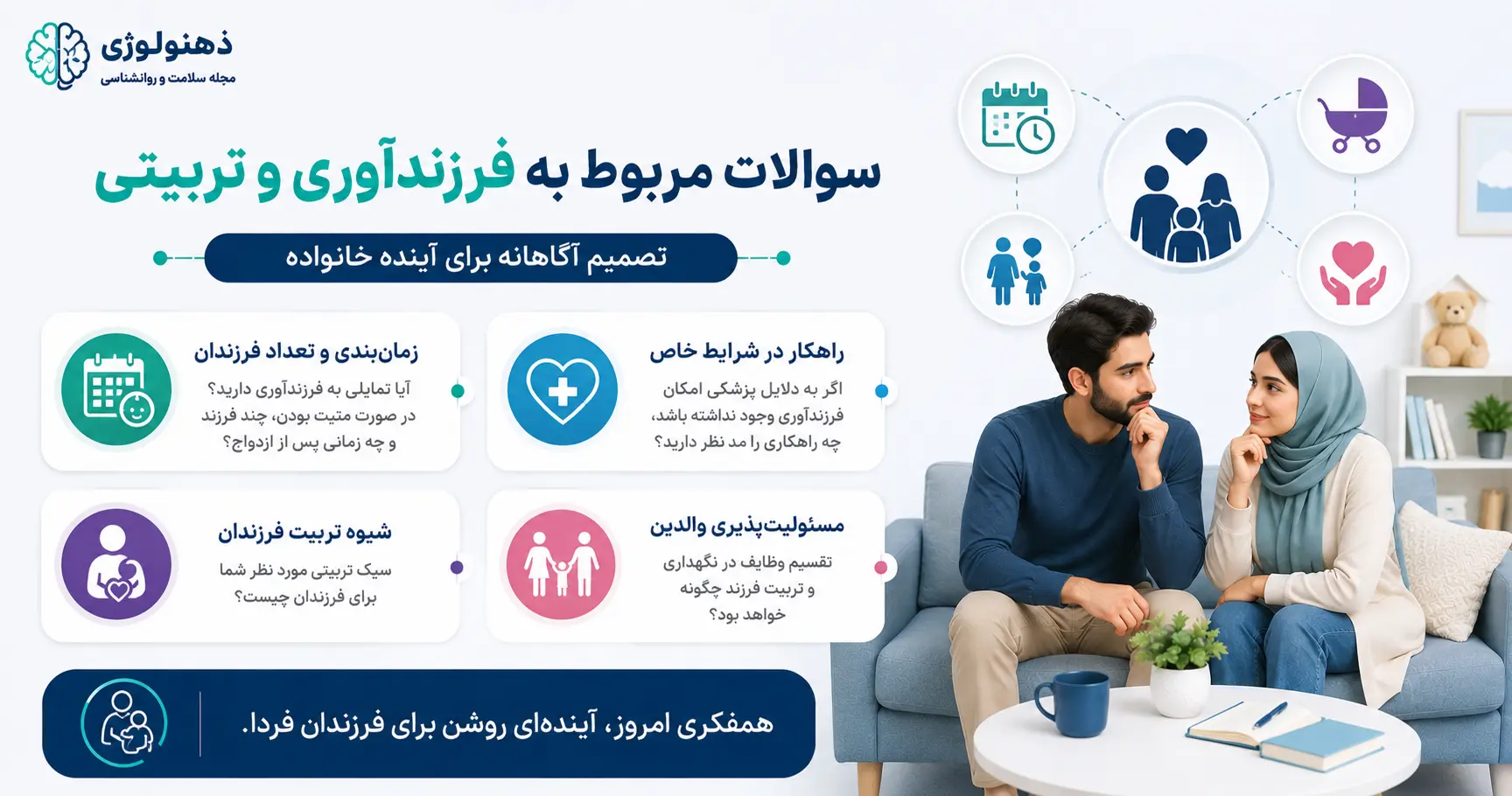 ذهنولوژی
مجله سلامت و روانشناسی

سوالات مربوط به فرزندآوری و تربیتی

تصمیم آگاهانه برای آینده خانواده

راهکار در شرایط خاص
اگر به دلایل پزشکی امکان فرزندآوری وجود نداشته باشد، چه راهکاری را مد نظر دارید؟

زمان‌بندی و تعداد فرزندان
آیا تمایلی به فرزندآوری دارید؟ در صورت مثبت بودن، چند فرزند و چه زمانی پس از ازدواج؟

مسئولیت‌پذیری والدین
تقسیم وظایف در نگهداری و تربیت فرزند چگونه خواهد بود؟

شیوه تربیت فرزندان
سبک تربیتی مورد نظر شما برای فرزندان چیست؟

همفکری امروز، آینده‌ای روشن برای فرزندان فردا.